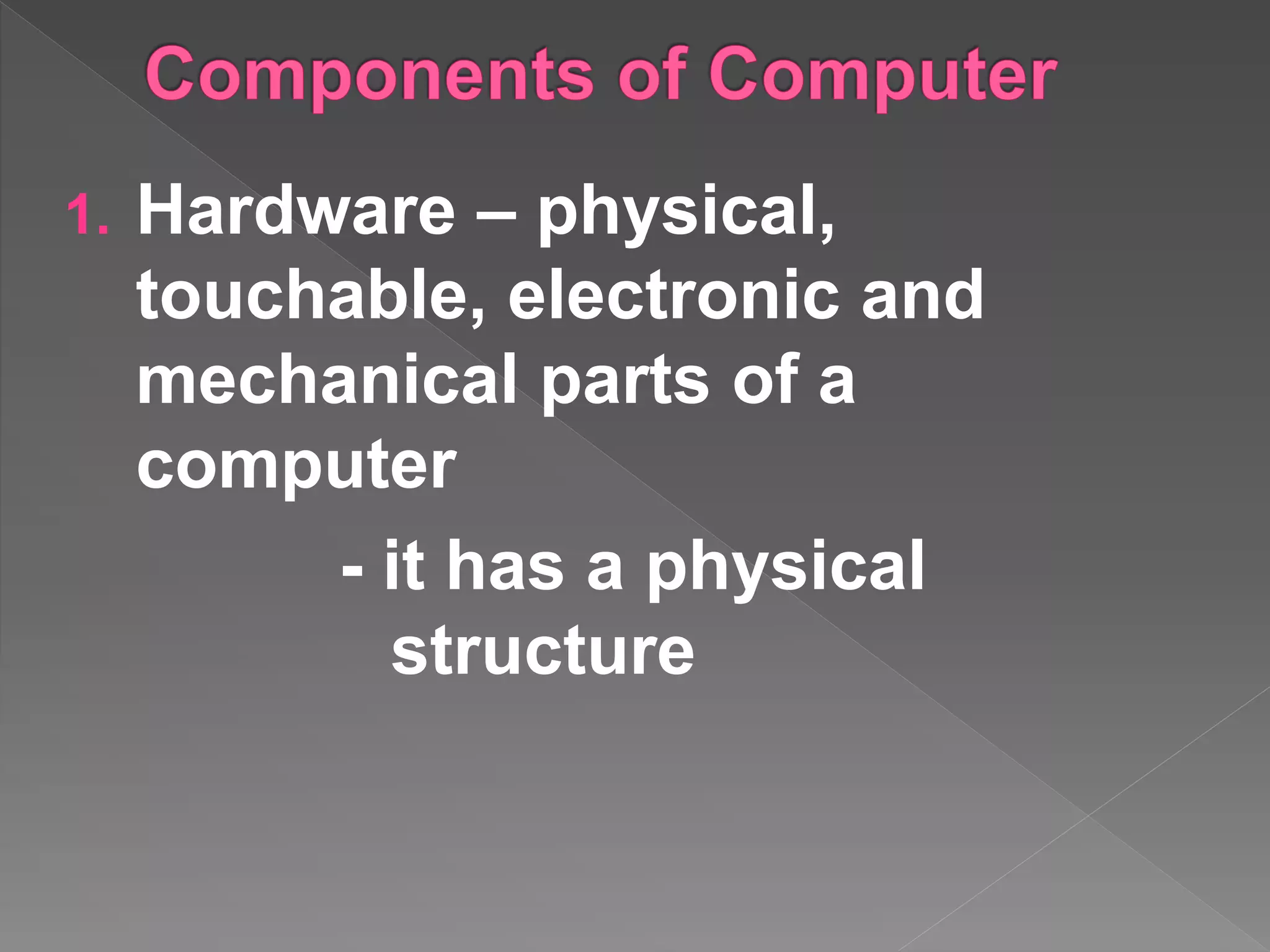 Components of Computer

1. Hardware – physical, touchable, electronic and mechanical parts of a computer

- it has a physical structure